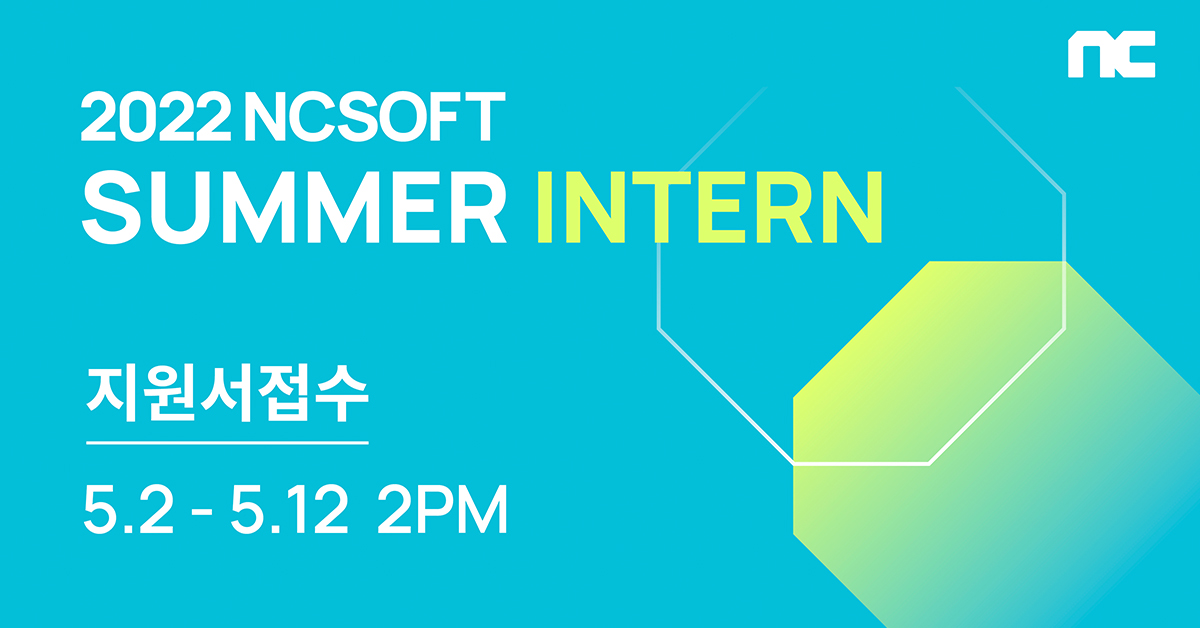 nc

2022 NCSOFT
SUMMER INTERN

지원서접수

5.2 - 5.12 2PM